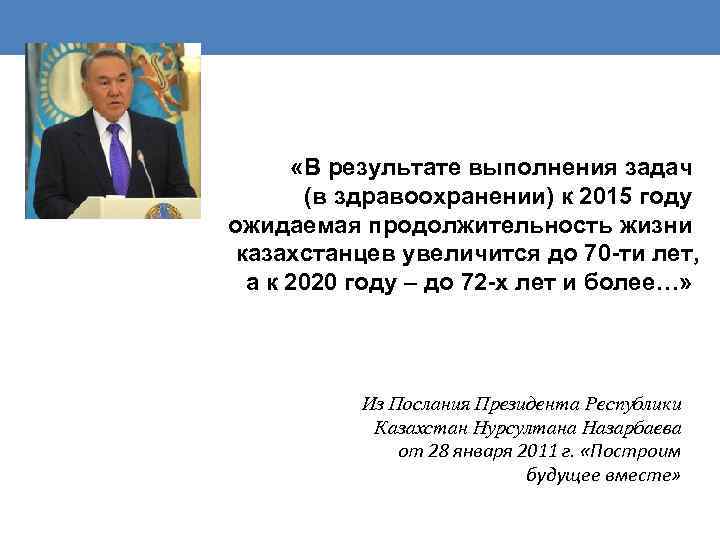 «В результате выполнения задач (в здравоохранении) к 2015 году ожидаемая продолжительность жизни казахстанцев увеличится до 70-ти лет, а к 2020 году – до 72-х лет и более…»

Из Послания Президента Республики Казахстан Нурсултана Назарбаева от 28 января 2011 г. «Построим будущее вместе»